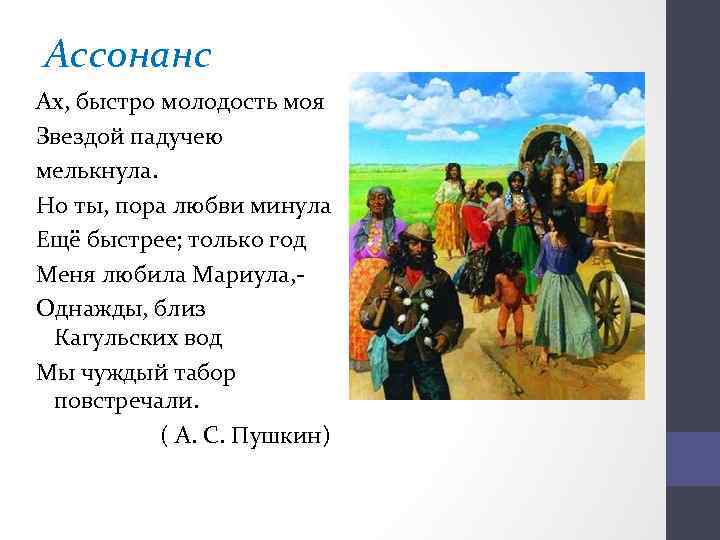 Ассонанс

Ах, быстро молодость моя
Звездой падучею
мелькнула.
Но ты, пора любви минула
Ещё быстрее; только год
Меня любила Мариула,-
Однажды, близ
Кагульских вод
Мы чуждый табор
повстречали.
( А. С. Пушкин)